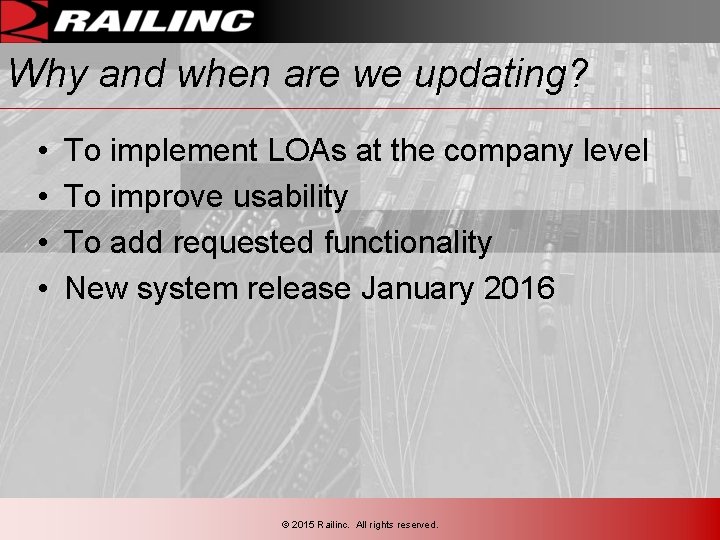 RAILINC

Why and when are we updating?

• To implement LOAs at the company level
• To improve usability
• To add requested functionality
• New system release January 2016

© 2015 Railinc. All rights reserved.